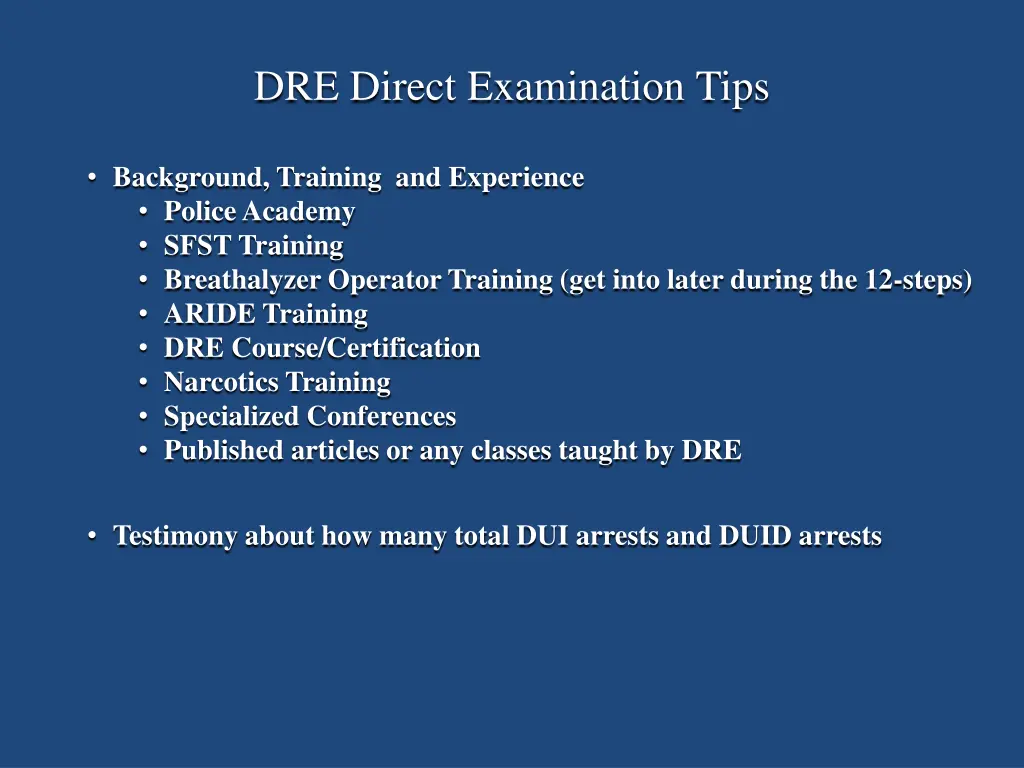 DRE Direct Examination Tips

• Background, Training and Experience
  • Police Academy
  • SFST Training
  • Breathalyzer Operator Training (get into later during the 12-steps)
  • ARIDE Training
  • DRE Course/Certification
  • Narcotics Training
  • Specialized Conferences
  • Published articles or any classes taught by DRE

• Testimony about how many total DUI arrests and DUID arrests